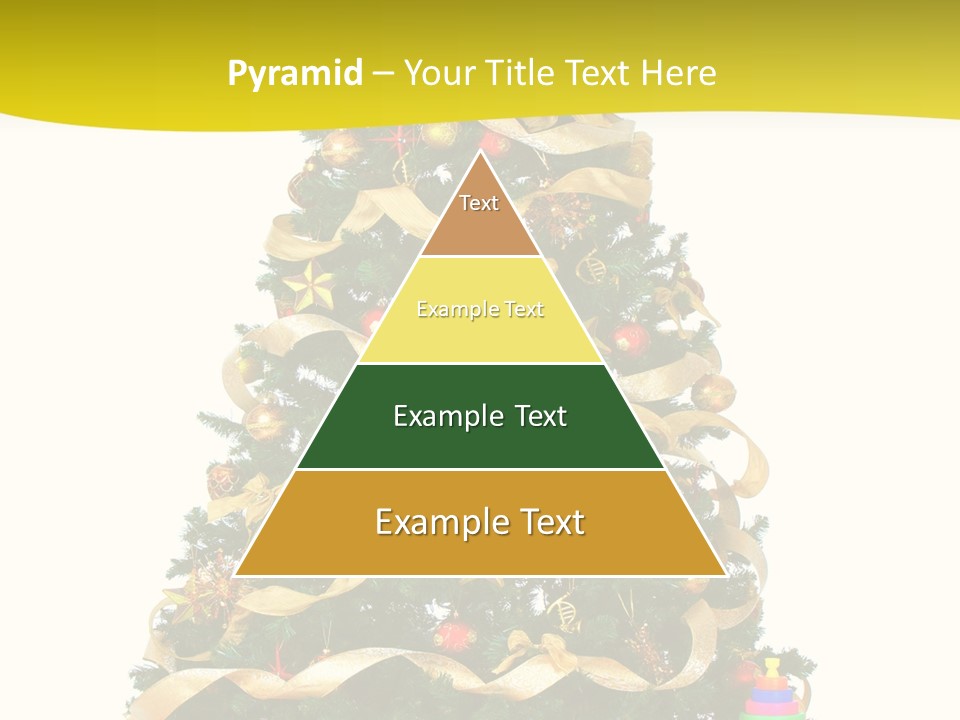 Pyramid – Your Title Text Here

Text

Example Text

Example Text

Example Text